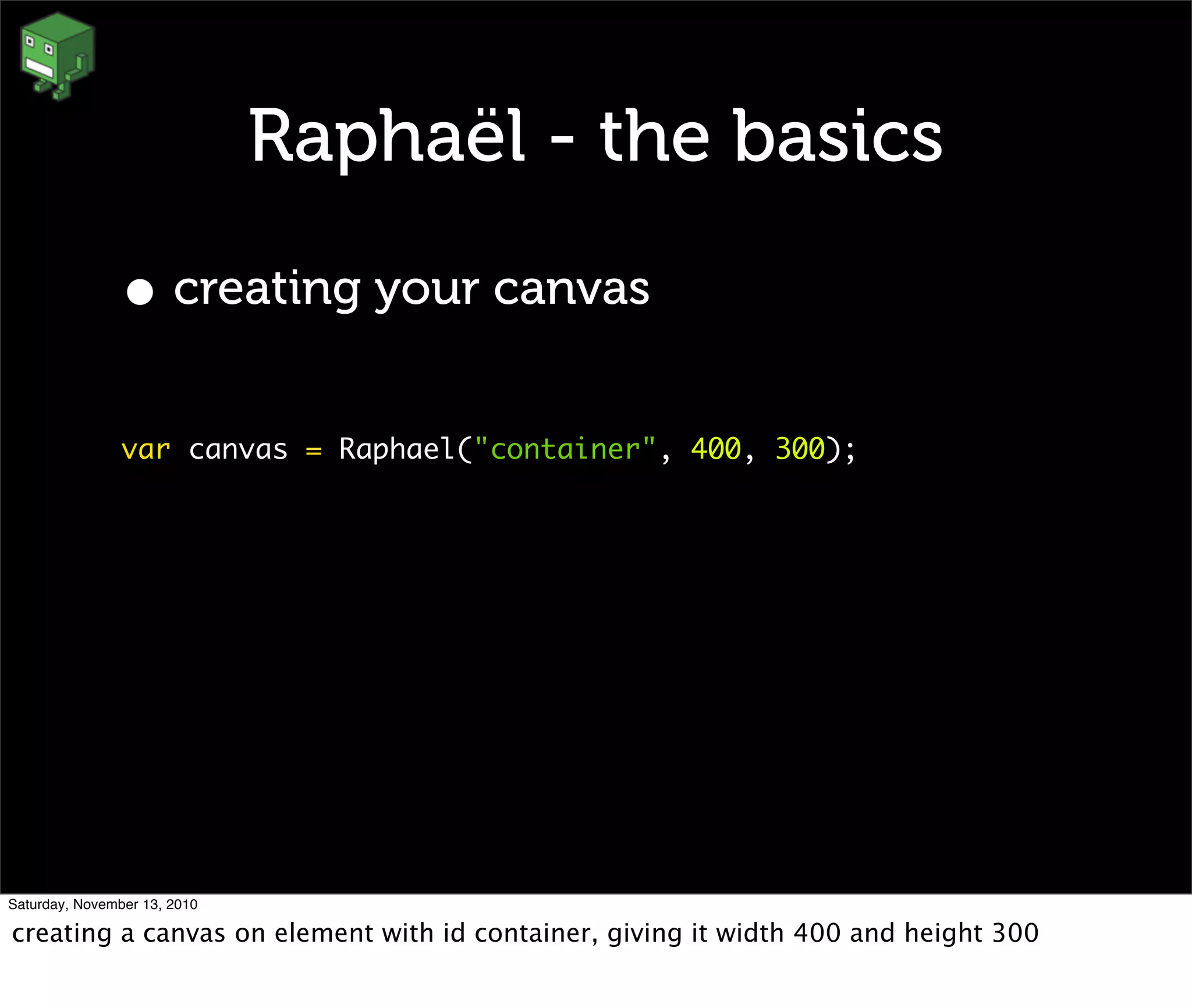 Raphaël - the basics

• creating your canvas

var canvas = Raphael("container", 400, 300);

Saturday, November 13, 2010

creating a canvas on element with id container, giving it width 400 and height 300